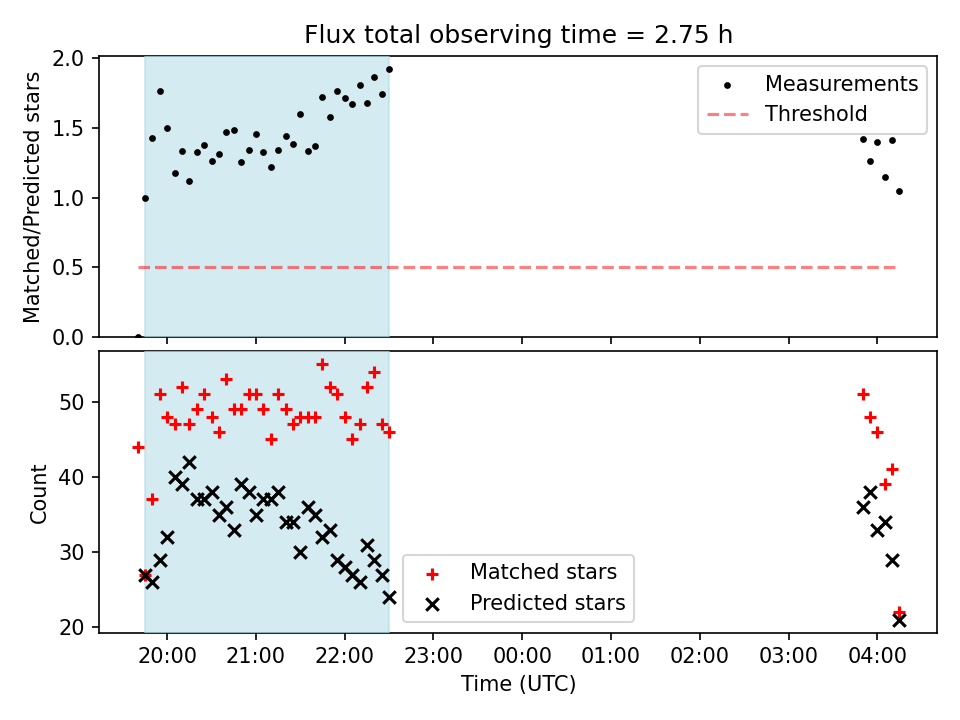 Flux total observing time = 2.75 h

Matched/Predicted stars

2.0
1.5
1.0
0.5
0.0

Measurements
Threshold

Count

50
40
30
20

Matched stars
Predicted stars

20:00
21:00
22:00
23:00
00:00
01:00
02:00
03:00
04:00

Time (UTC)